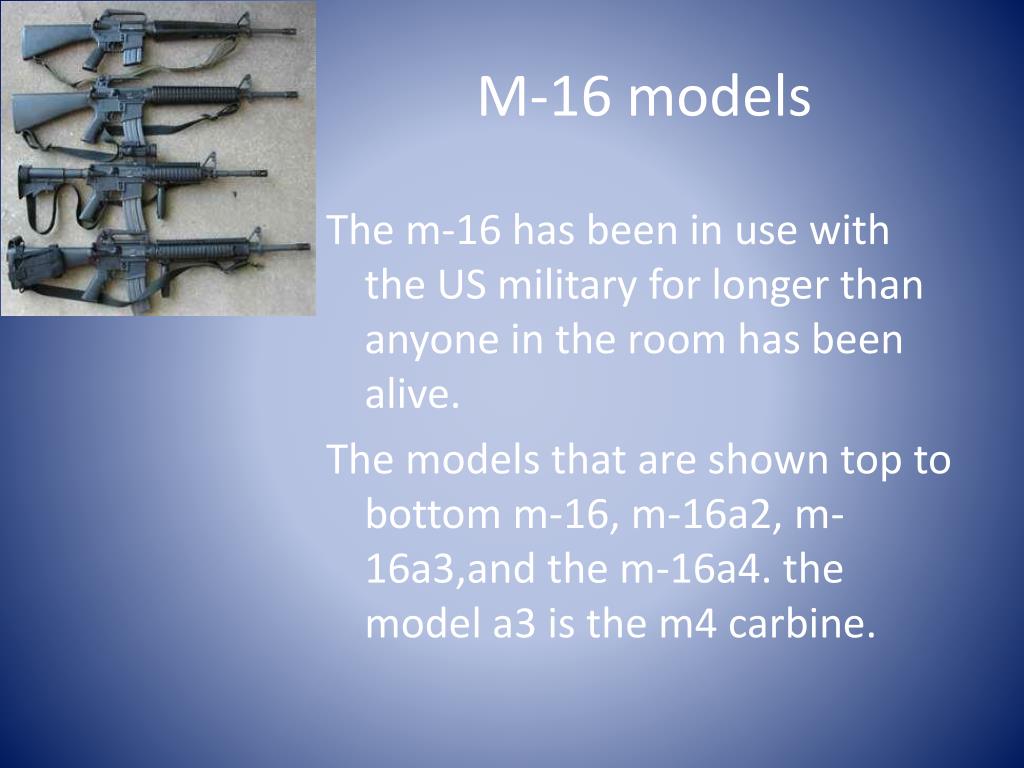 M-16 models

The m-16 has been in use with the US military for longer than anyone in the room has been alive.

The models that are shown top to bottom m-16, m-16a2, m-16a3,and the m-16a4. the model a3 is the m4 carbine.